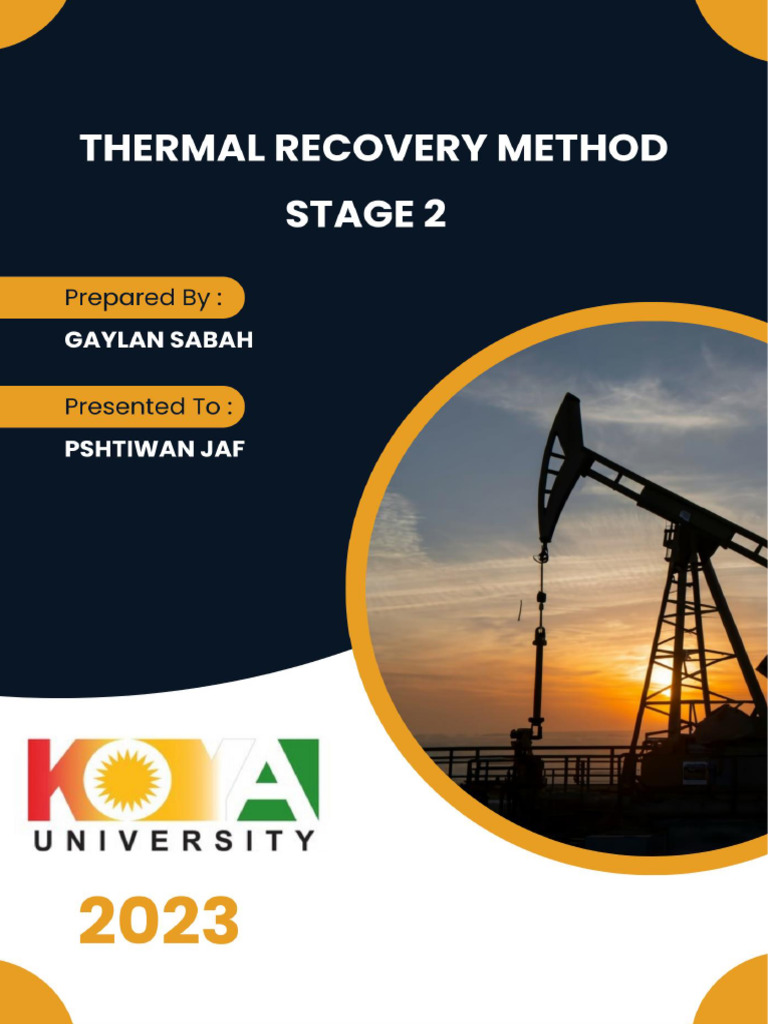 THERMAL RECOVERY METHOD
STAGE 2

Prepared By :
GAYLAN SABAH

Presented To :
PSHTIWAN JAF

KOYA
UNIVERSITY

2023